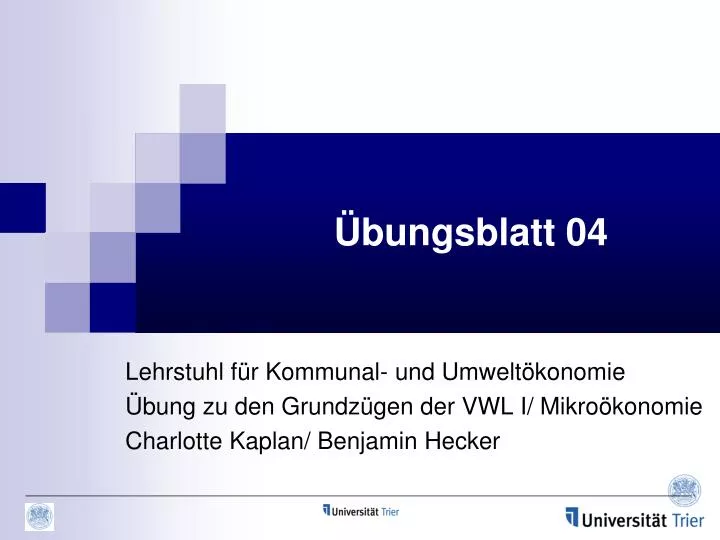 Übungsblatt 04

Lehrstuhl für Kommunal- und Umweltökonomie
Übung zu den Grundzügen der VWL I/ Mikroökonomie
Charlotte Kaplan/ Benjamin Hecker

Universität Trier

Universität Trier